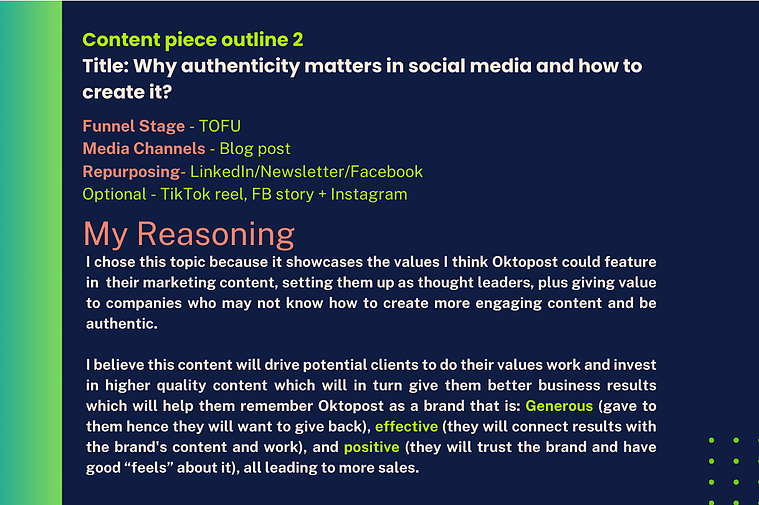 Content piece outline 2
Title: Why authenticity matters in social media and how to create it?

Funnel Stage - TOFU
Media Channels - Blog post
Repurposing- LinkedIn/Newsletter/Facebook
Optional - TikTok reel, FB story + Instagram

My Reasoning
I chose this topic because it showcases the values I think Oktopost could feature in their marketing content, setting them up as thought leaders, plus giving value to companies who may not know how to create more engaging content and be authentic.

I believe this content will drive potential clients to do their values work and invest in higher quality content which will in turn give them better business results which will help them remember Oktopost as a brand that is: Generous (gave to them hence they will want to give back), effective (they will connect results with the brand's content and work), and positive (they will trust the brand and have good “feels” about it), all leading to more sales.